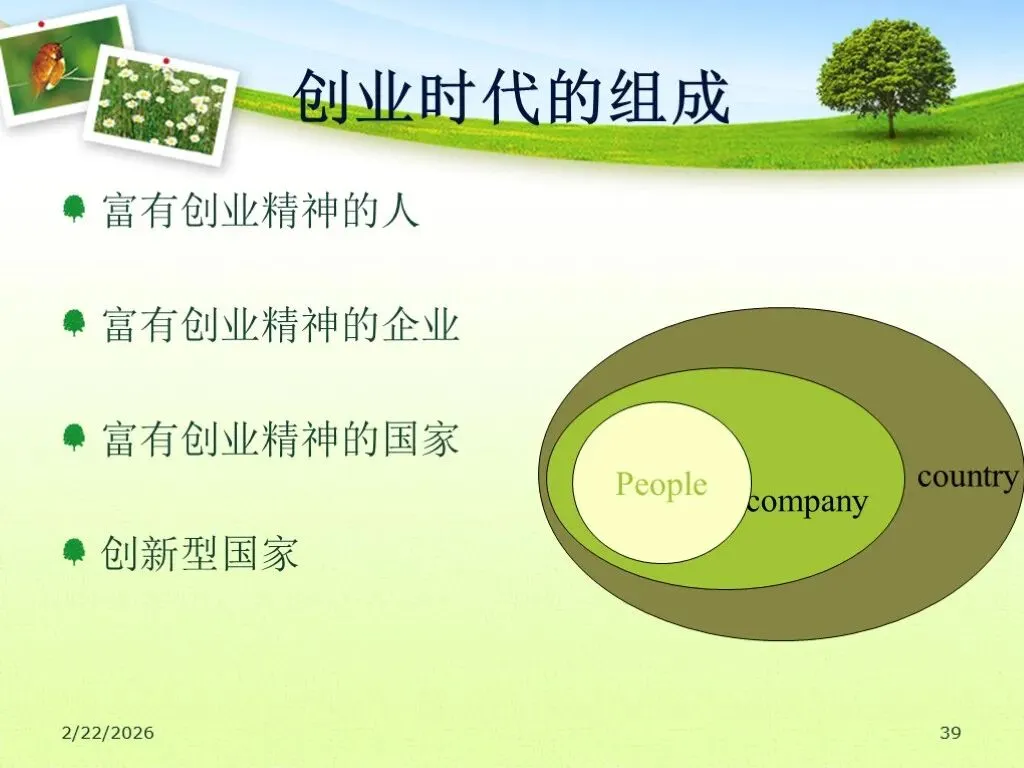 创业时代的组成

富有创业精神的人

富有创业精神的企业

富有创业精神的国家

创新型国家

People

company

country

2/22/2026

39